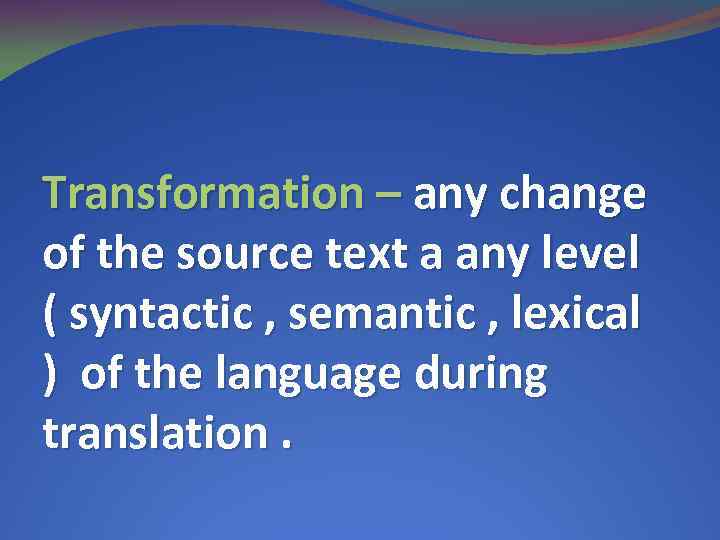 Transformation – any change of the source text a any level ( syntactic , semantic , lexical ) of the language during translation .